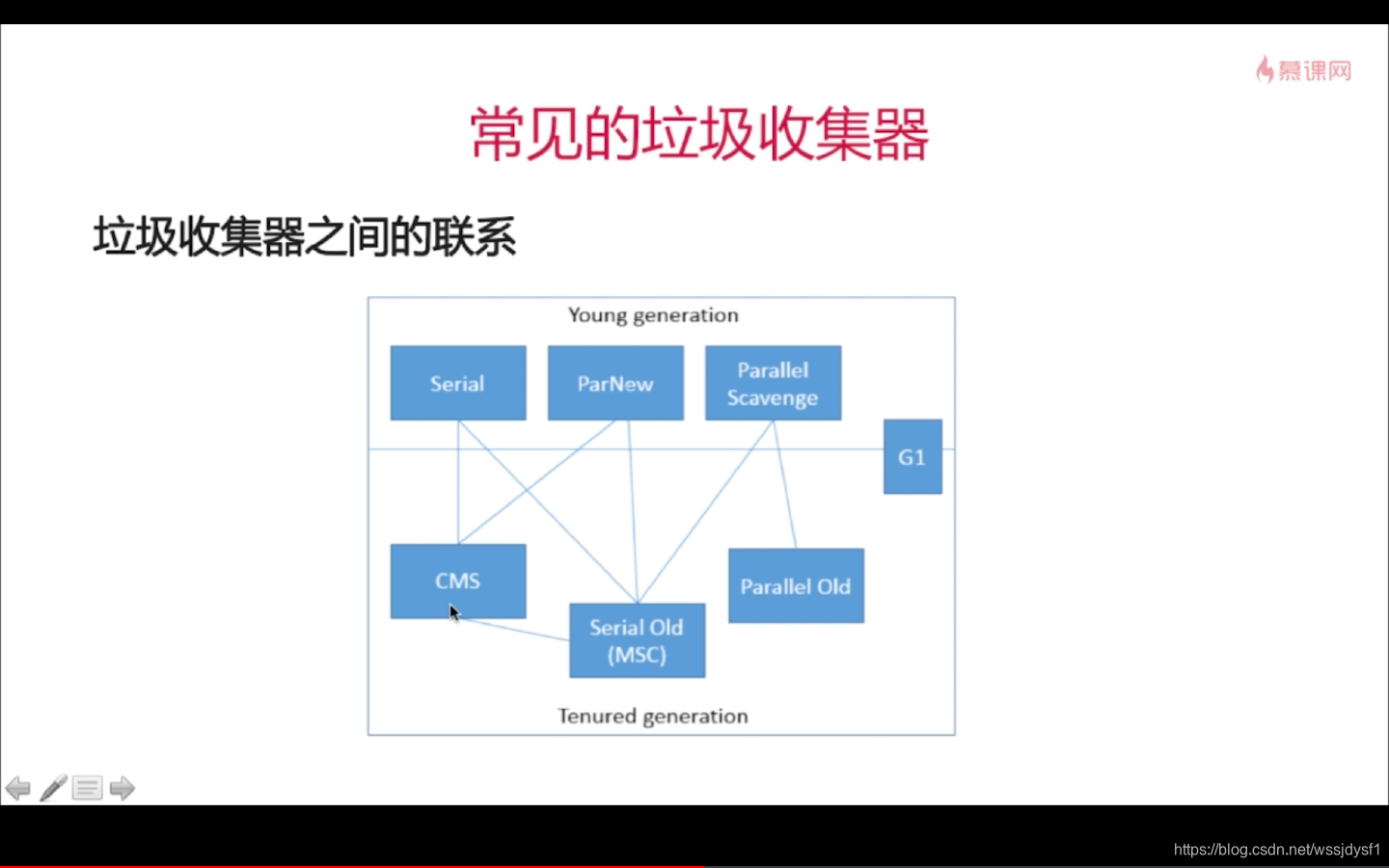 慕课网

常见的垃圾收集器

垃圾收集器之间的联系

Young generation

Serial

ParNew

Parallel Scavenge

G1

CMS

Serial Old (MSC)

Parallel Old

Tenured generation

https://blog.csdn.net/wssjdysf1